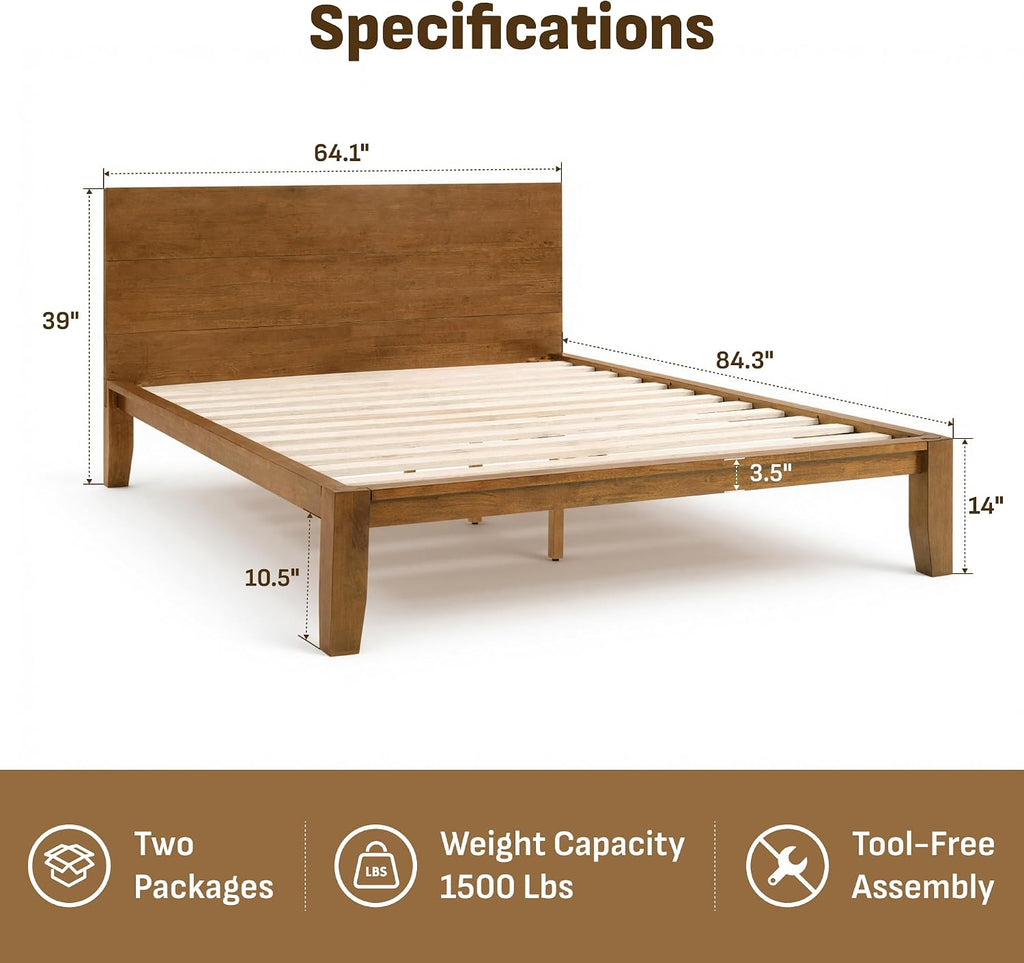 Specifications

64.1"

39"

84.3"

3.5"

14"

10.5"

Two Packages

LBS

Weight Capacity 1500 Lbs

Tool-Free Assembly